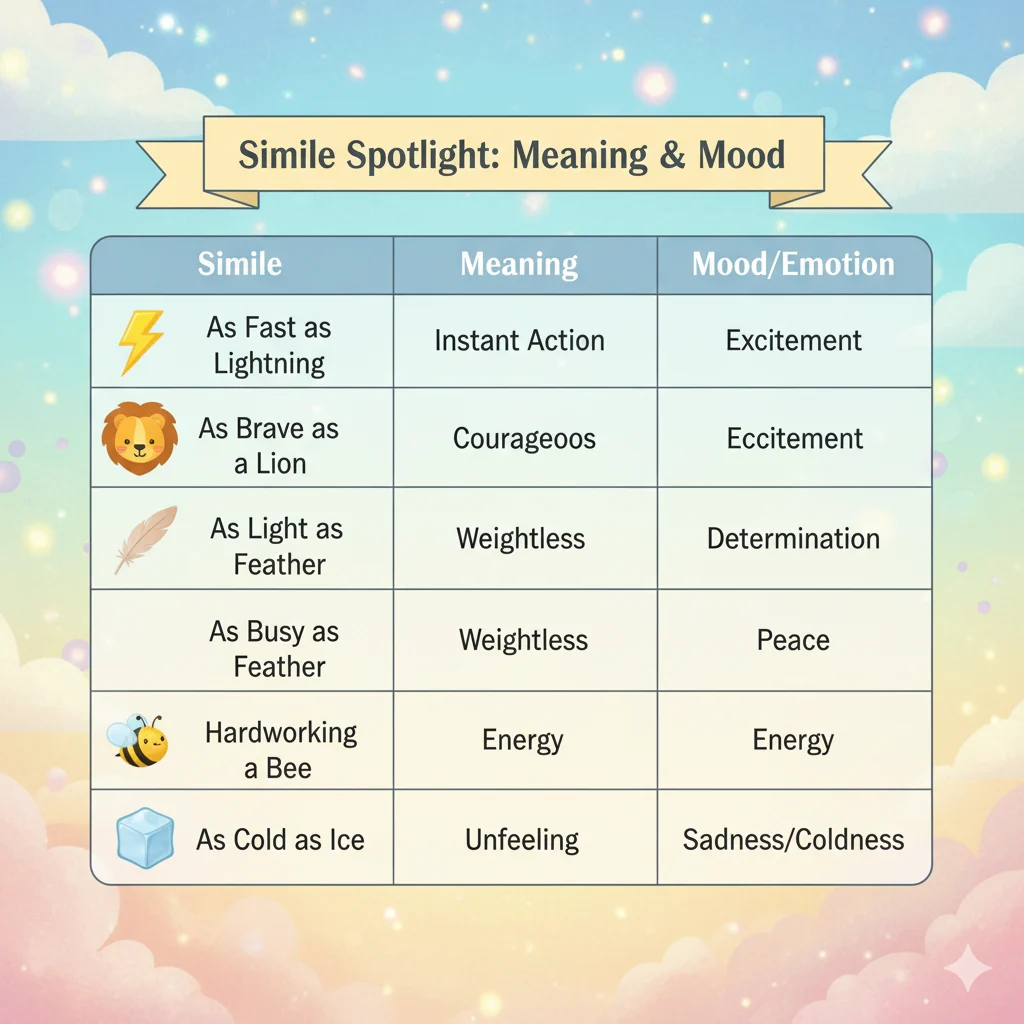 Simile Spotlight: Meaning & Mood

| Simile | Meaning | Mood/Emotion |
|---|---|---|
| As Fast as Lightning | Instant Action | Excitement |
| As Brave as a Lion | Courageoos | Eccitement |
| As Light as Feather | Weightless | Determination |
| As Busy as Feather | Weightless | Peace |
| Hardworking a Bee | Energy | Energy |
| As Cold as Ice | Unfeeling | Sadness/Coldness |